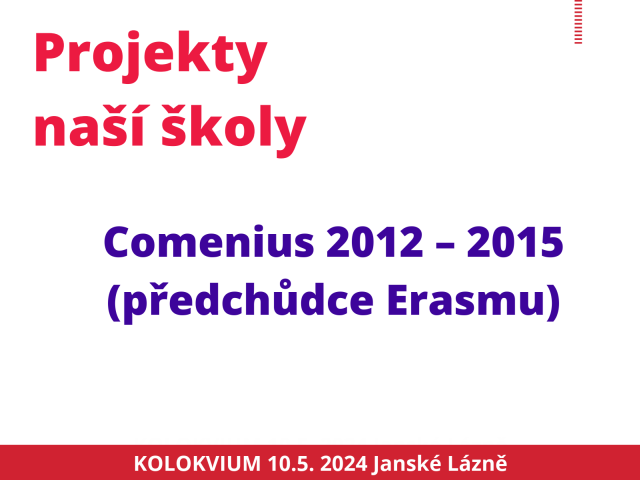 Projekty naší školy

Comenius 2012 – 2015 (předchůdce Erasmu)

KOLOKVIUM 10.5. 2024 Janské Lázně